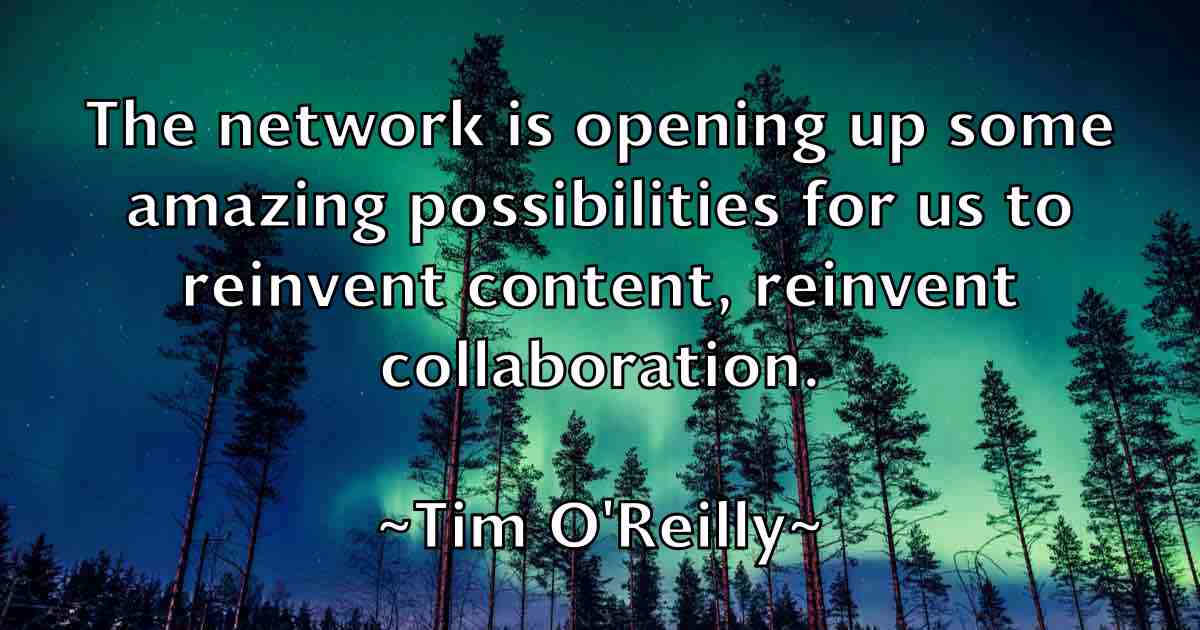 The network is opening up some amazing possibilities for us to reinvent content, reinvent collaboration.

~Tim O'Reilly~